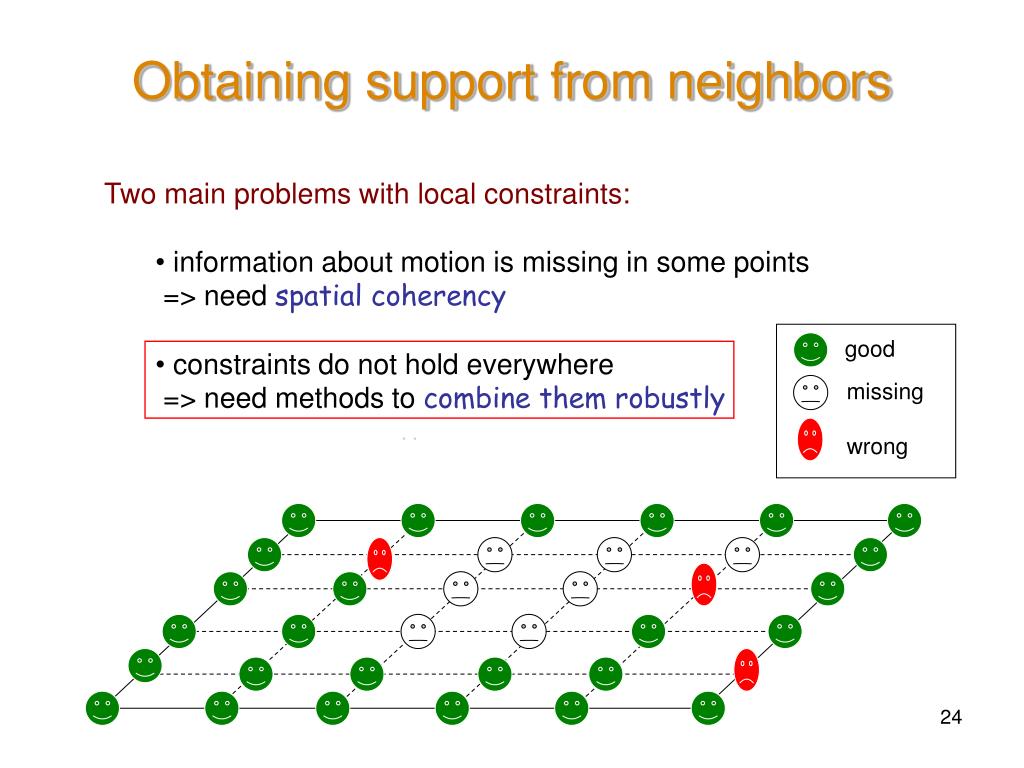 Obtaining support from neighbors

Two main problems with local constraints:

• information about motion is missing in some points
=> need spatial coherency

• constraints do not hold everywhere
=> need methods to combine them robustly

good
missing
wrong

24